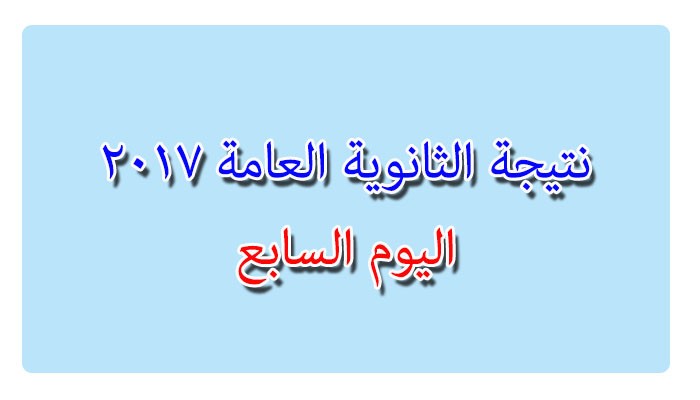 نتيجة الثانوية العامة ٢٠١٧

اليوم السابع